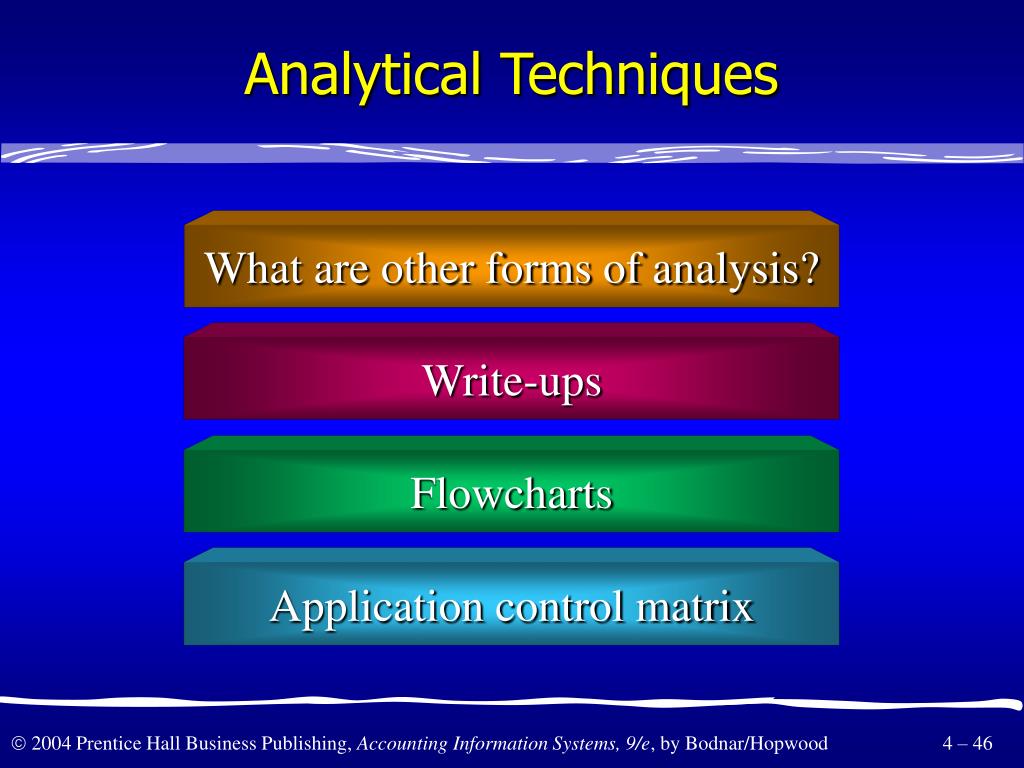 Analytical Techniques

What are other forms of analysis?

Write-ups

Flowcharts

Application control matrix

© 2004 Prentice Hall Business Publishing, Accounting Information Systems, 9/e, by Bodnar/Hopwood

4 – 46